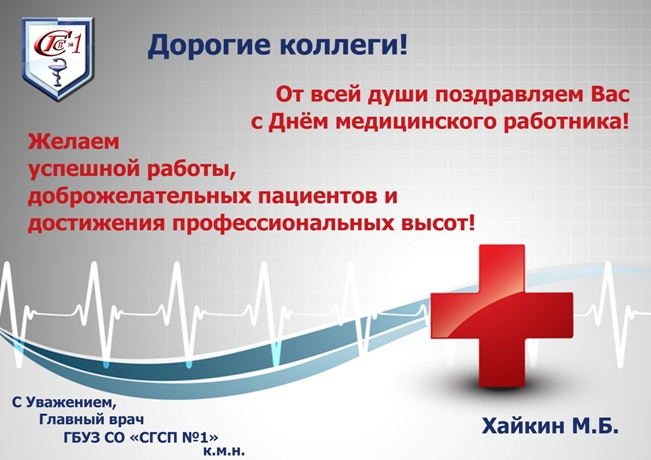 СГП №1

Дорогие коллеги!

От всей души поздравляем Вас с Днём медицинского работника!

Желаем успешной работы, доброжелательных пациентов и достижения профессиональных высот!

С Уважением, Главный врач ГБУЗ СО «СГСП №1» к.м.н.

Хайкин М.Б.